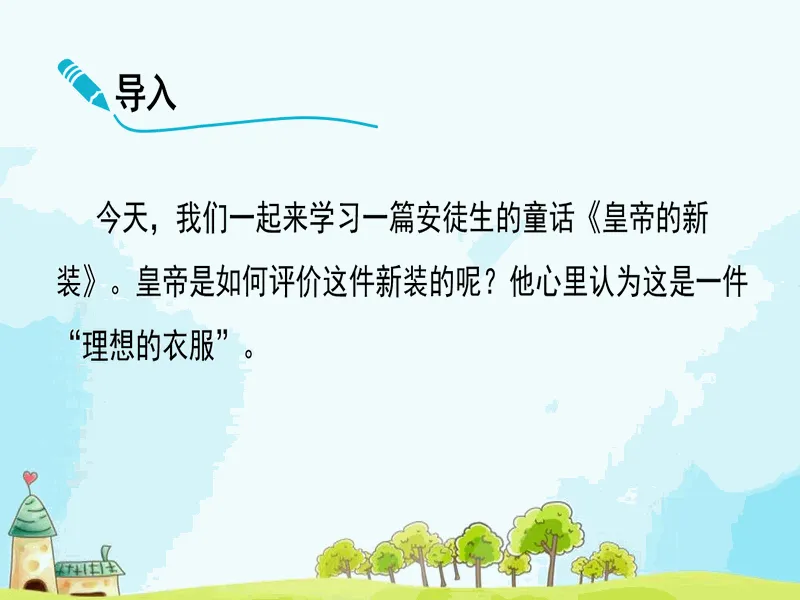 导入

今天，我们一起来学习一篇安徒生的童话《皇帝的新装》。皇帝是如何评价这件新装的呢？他心里认为这是一件“理想的衣服”。